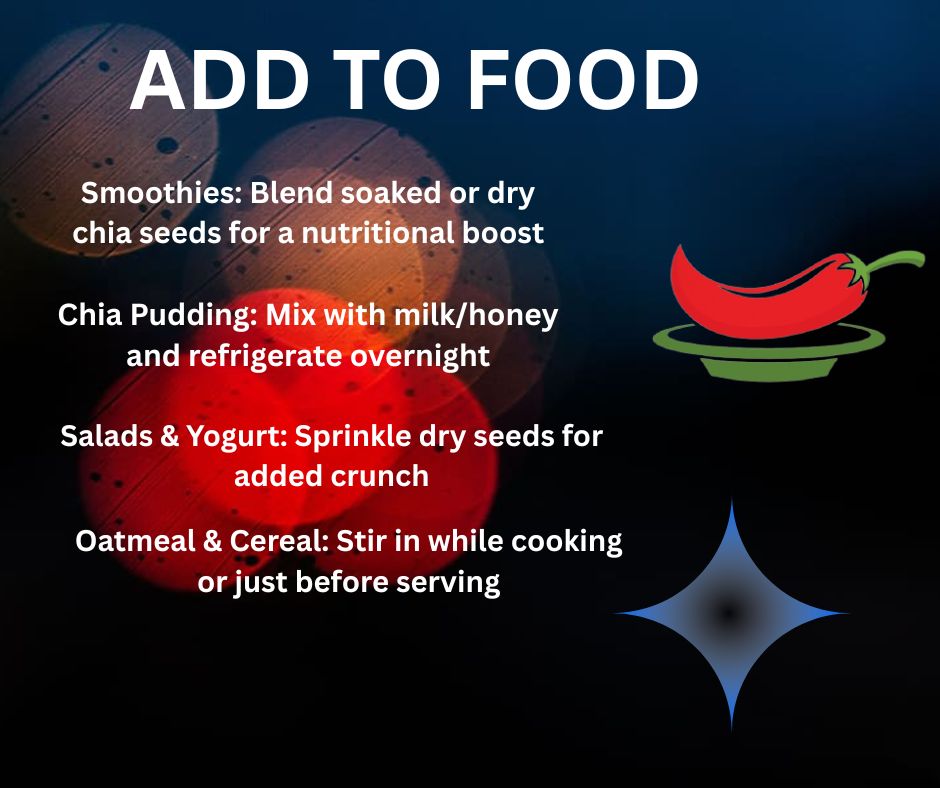 ADD TO FOOD

Smoothies: Blend soaked or dry chia seeds for a nutritional boost

Chia Pudding: Mix with milk/honey and refrigerate overnight

Salads & Yogurt: Sprinkle dry seeds for added crunch

Oatmeal & Cereal: Stir in while cooking or just before serving